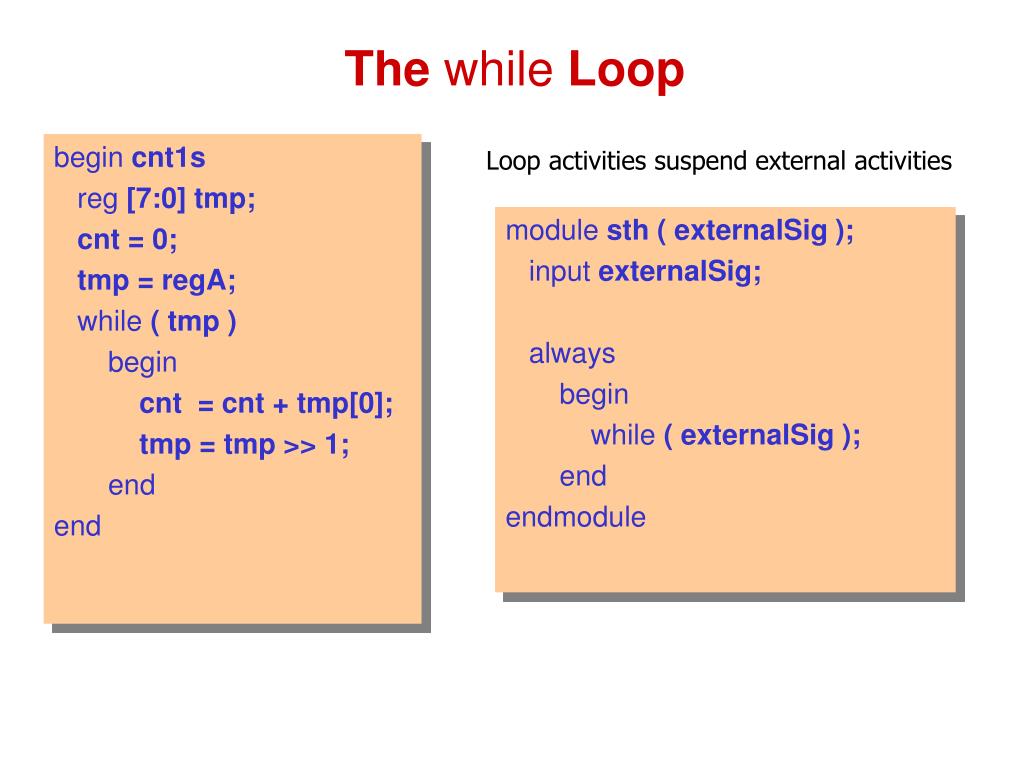 The while Loop

begin cnt1s
reg [7:0] tmp;
cnt = 0;
tmp = regA;
while ( tmp )
begin
cnt = cnt + tmp[0];
tmp = tmp >> 1;
end
end

Loop activities suspend external activities

module sth ( externalSig );
input externalSig;

always
begin
while ( externalSig );
end
endmodule